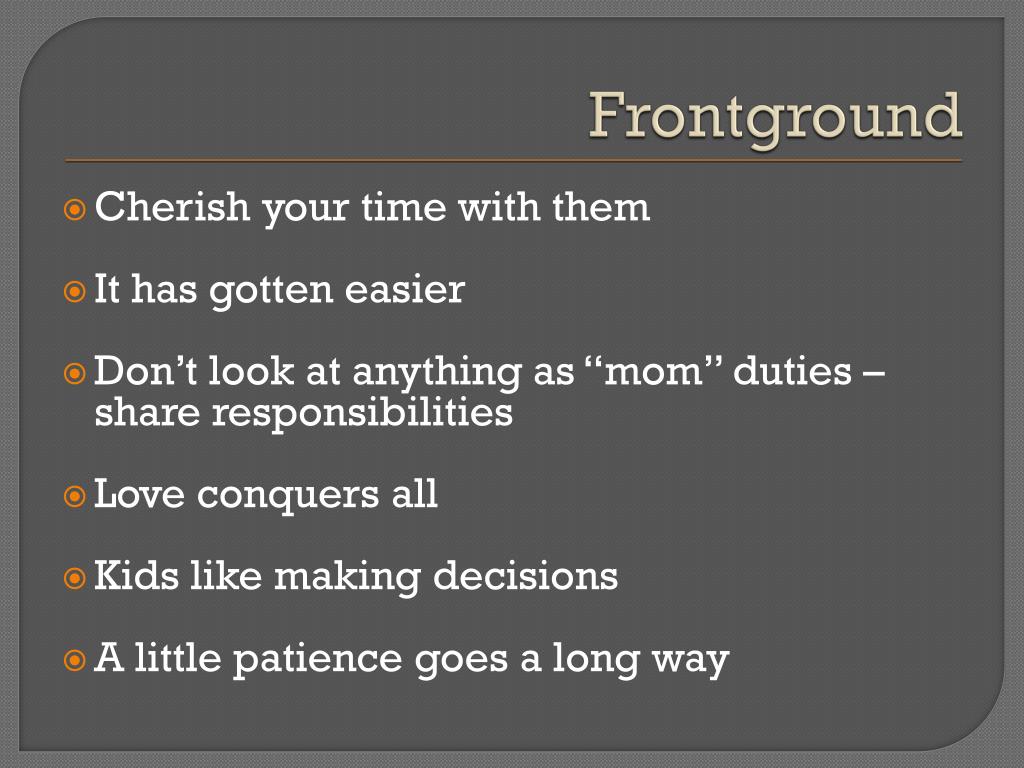 Frontground

Cherish your time with them

It has gotten easier

Don’t look at anything as “mom” duties – share responsibilities

Love conquers all

Kids like making decisions

A little patience goes a long way